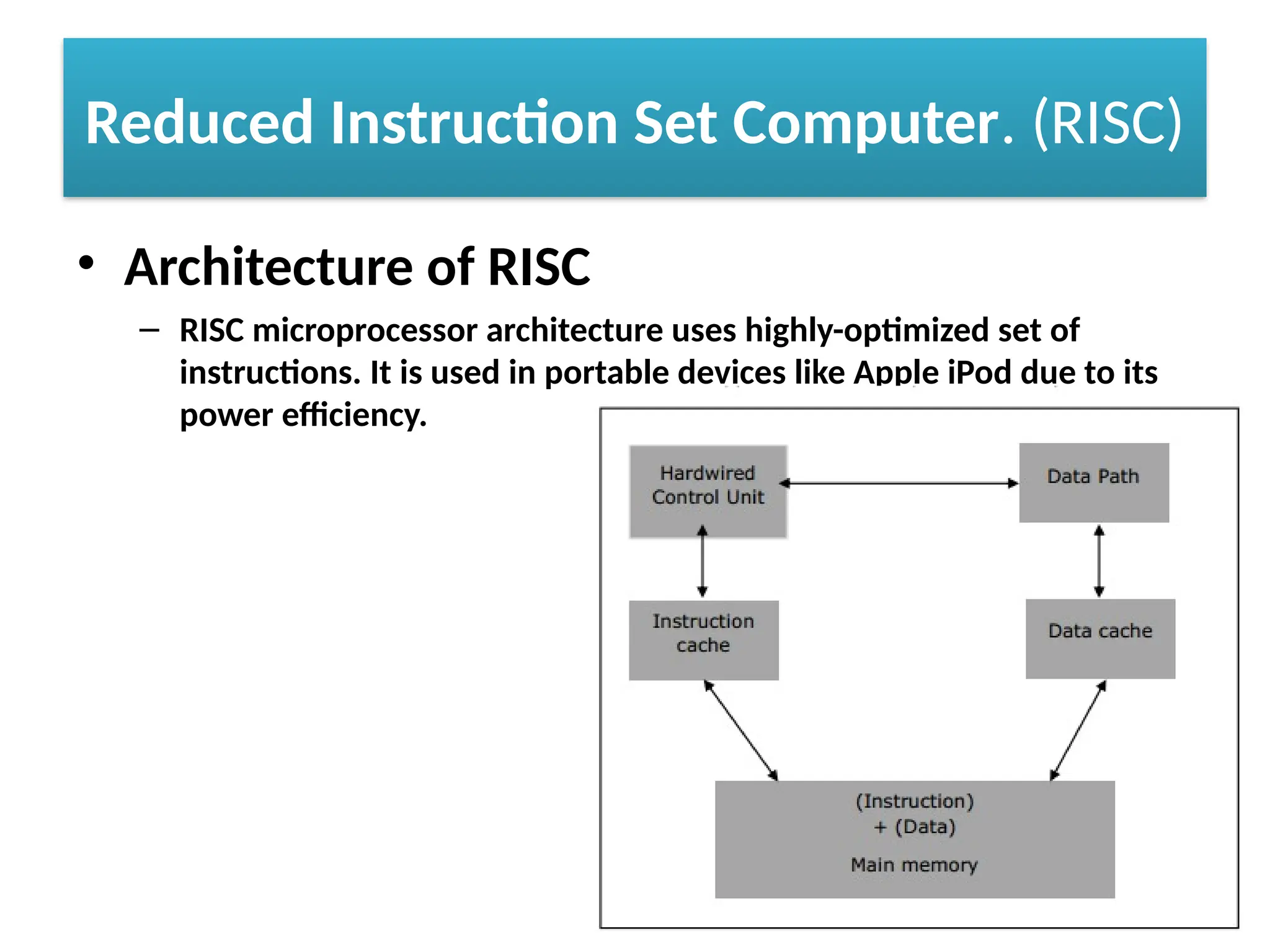 Reduced Instruction Set Computer. (RISC)

• Architecture of RISC

– RISC microprocessor architecture uses highly-optimized set of instructions. It is used in portable devices like Apple iPod due to its power efficiency.

Hardwired Control Unit

Data Path

Instruction cache

Data cache

(Instruction) + (Data)

Main memory